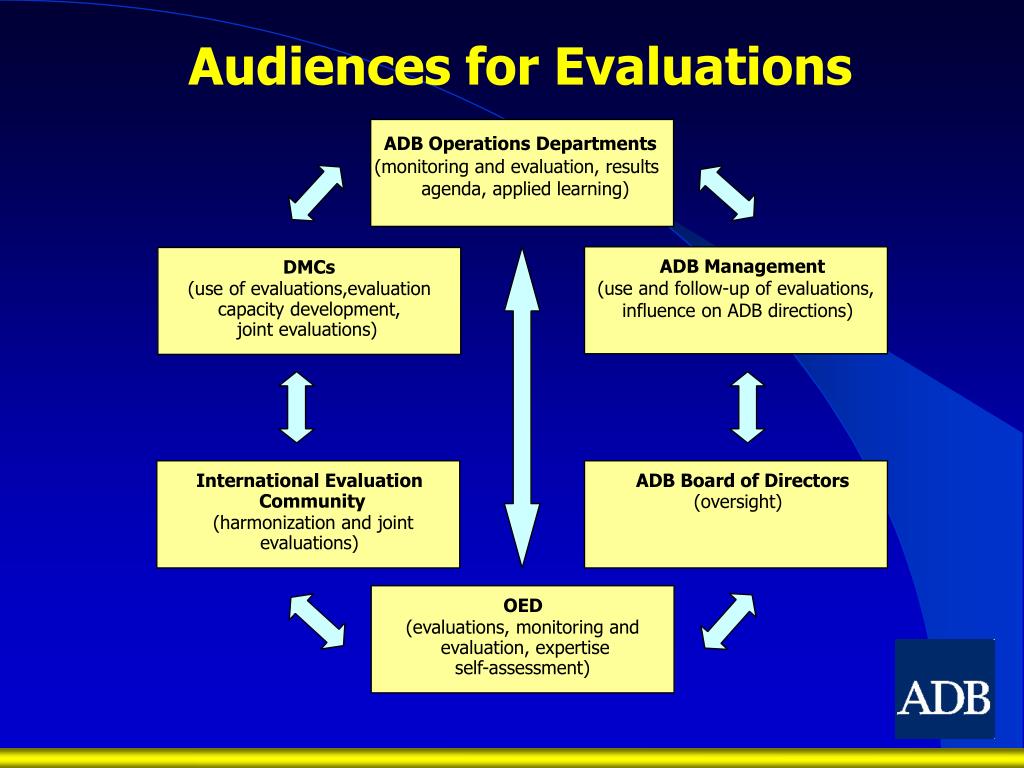 Audiences for Evaluations

ADB Operations Departments
(monitoring and evaluation, results agenda, applied learning)

DMCs
(use of evaluations,evaluation capacity development, joint evaluations)

ADB Management
(use and follow-up of evaluations, influence on ADB directions)

International Evaluation Community
(harmonization and joint evaluations)

ADB Board of Directors
(oversight)

OED
(evaluations, monitoring and evaluation, expertise self-assessment)

ADB